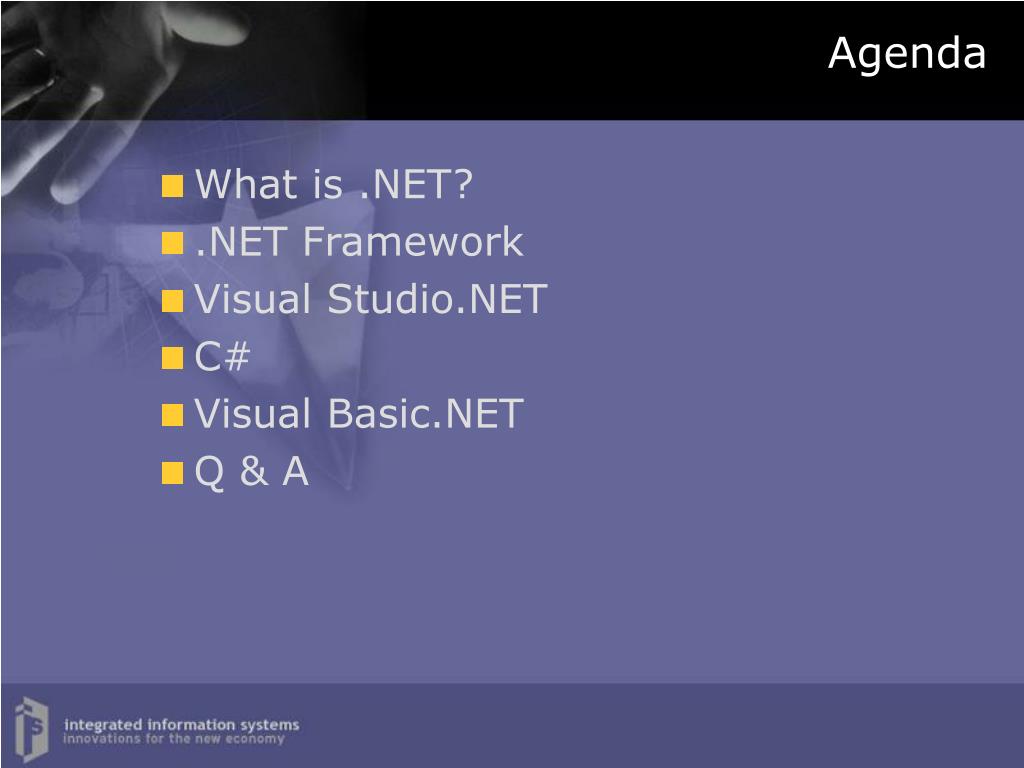 Agenda

What is .NET?
.NET Framework
Visual Studio.NET
C#
Visual Basic.NET
Q & A

integrated information systems
innovations for the new economy